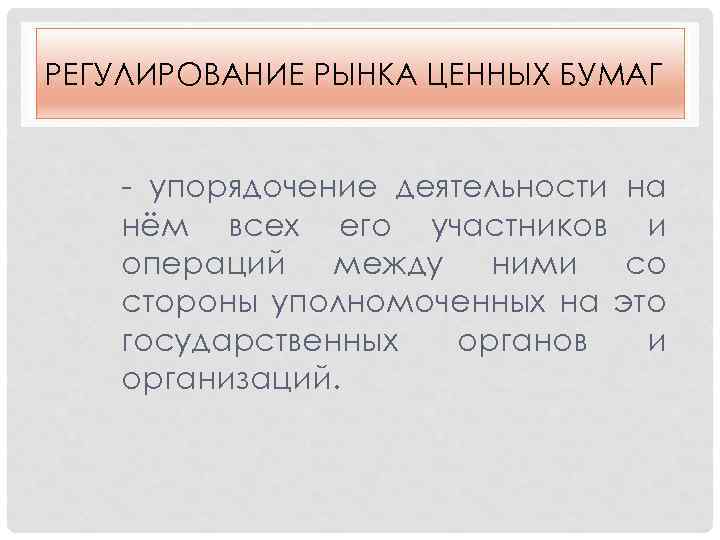 РЕГУЛИРОВАНИЕ РЫНКА ЦЕННЫХ БУМАГ

- упорядочение деятельности на нём всех его участников и операций между ними со стороны уполномоченных на это государственных органов и организаций.